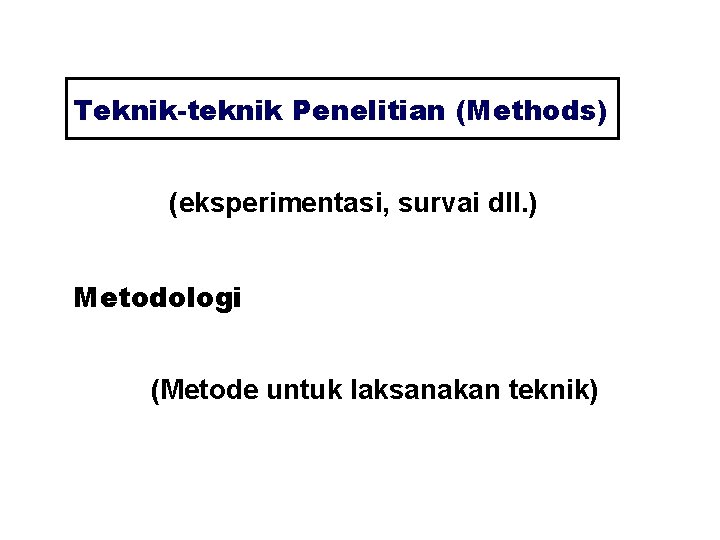 Teknik-teknik Penelitian (Methods)

(eksperimentasi, survai dll.)

Metodologi

(Metode untuk laksanakan teknik)